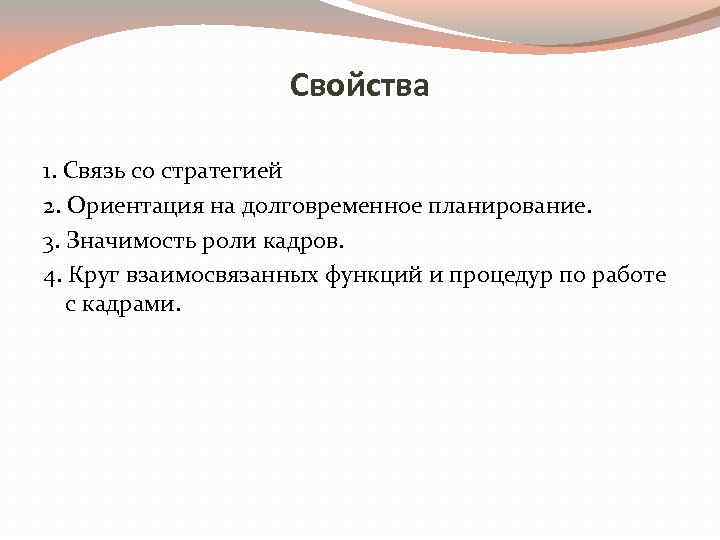 Свойства

1. Связь со стратегией
2. Ориентация на долговременное планирование.
3. Значимость роли кадров.
4. Круг взаимосвязанных функций и процедур по работе с кадрами.